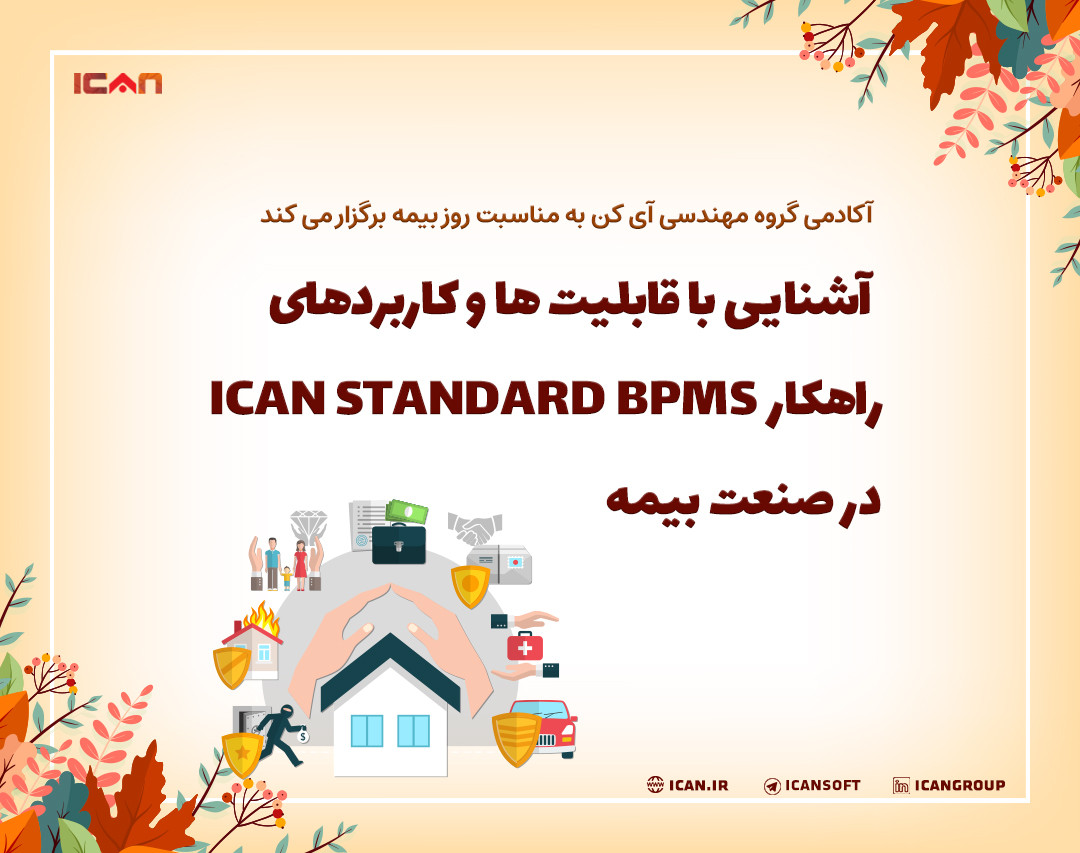 ICAN

آکادمی گروه مهندسی آی کن به مناسبت روز بیمه برگزار می کند

آشنایی با قابلیت ها و کاربردهای راهکار ICAN STANDARD BPMS در صنعت بیمه

ICAN.IR ICANSOFT ICANGROUP